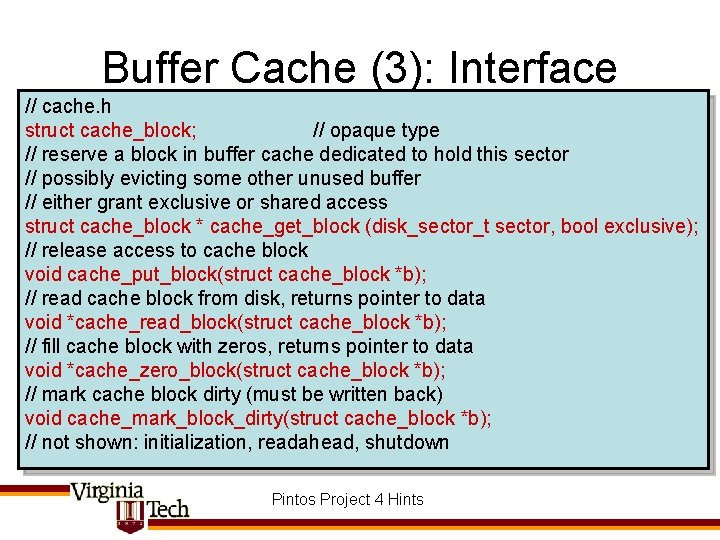 Buffer Cache (3): Interface

// cache.h
struct cache_block; // opaque type
// reserve a block in buffer cache dedicated to hold this sector
// possibly evicting some other unused buffer
// either grant exclusive or shared access
struct cache_block * cache_get_block (disk_sector_t sector, bool exclusive);
// release access to cache block
void cache_put_block(struct cache_block *b);
// read cache block from disk, returns pointer to data
void *cache_read_block(struct cache_block *b);
// fill cache block with zeros, returns pointer to data
void *cache_zero_block(struct cache_block *b);
// mark cache block dirty (must be written back)
void cache_mark_block_dirty(struct cache_block *b);
// not shown: initialization, readahead, shutdown

Virginia Tech

Pintos Project 4 Hints